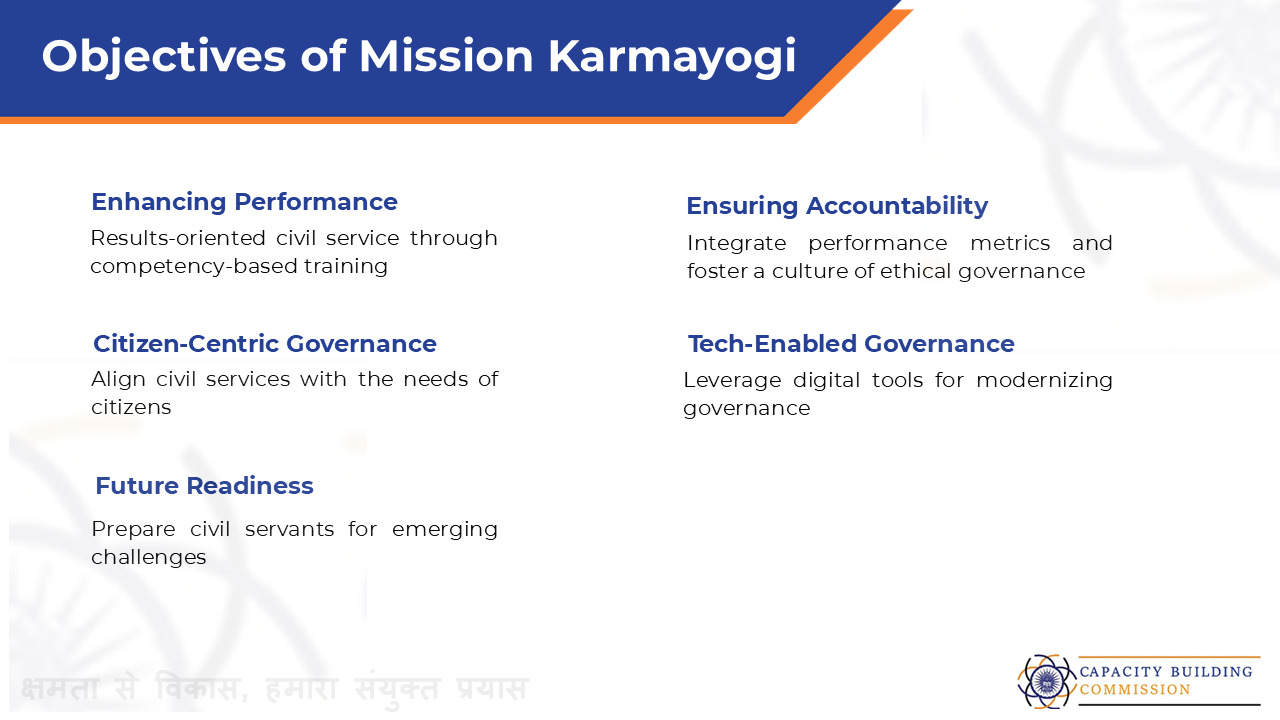 Objectives of Mission Karmayogi

Enhancing Performance

Results-oriented civil service through competency-based training

Citizen-Centric Governance

Align civil services with the needs of citizens

Future Readiness

Prepare civil servants for emerging challenges

Ensuring Accountability

Integrate performance metrics and foster a culture of ethical governance

Tech-Enabled Governance

Leverage digital tools for modernizing governance

क्षमता से विकास, हमारा संयुक्त प्रयास

CAPACITY BUILDING COMMISSION